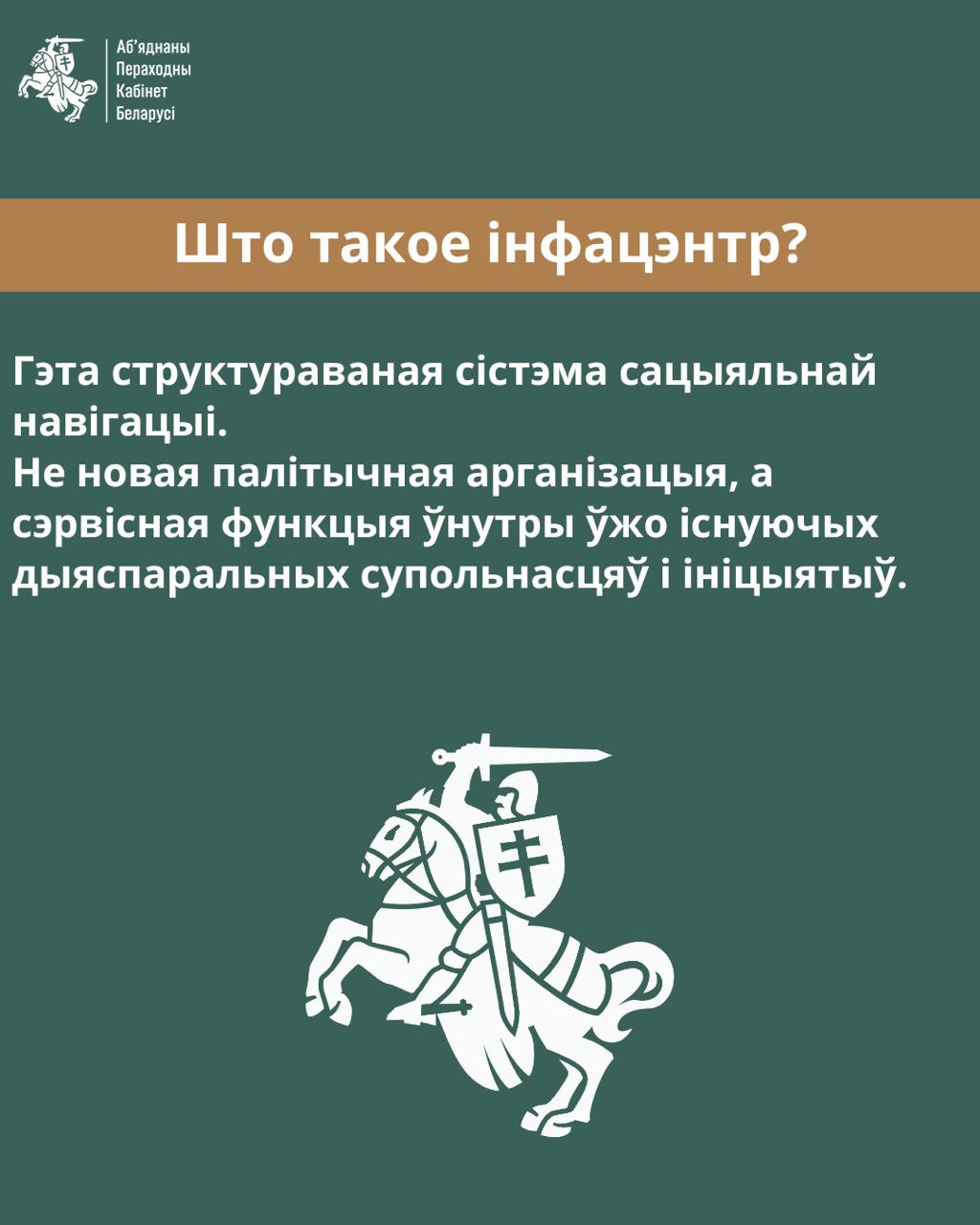 Аб'яднаны Пераходны Кабінет Беларусі

Што такое інфацэнтр?

Гэта структураваная сістэма сацыяльнай навігацыі.
Не новая палітычная арганізацыя, а сэрвісная функцыя ўнутры ўжо існуючых дыяспаральных супольнасцяў і ініцыятыў.